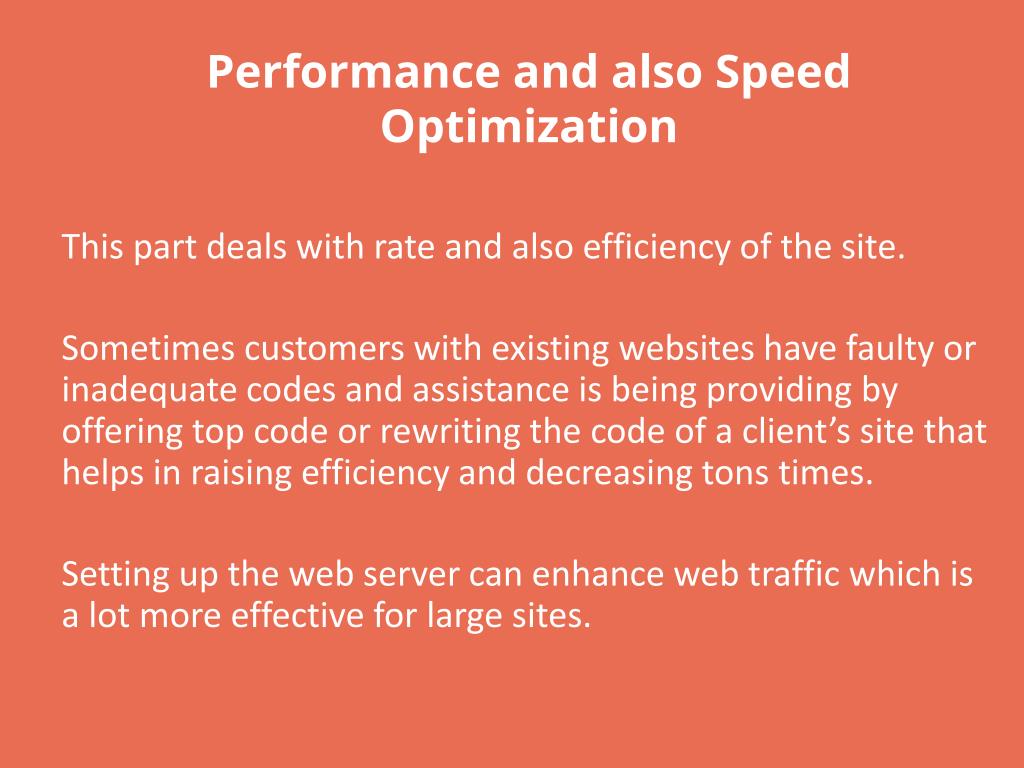 Performance and also Speed Optimization

This part deals with rate and also efficiency of the site.

Sometimes customers with existing websites have faulty or inadequate codes and assistance is being providing by offering top code or rewriting the code of a client’s site that helps in raising efficiency and decreasing tons times.

Setting up the web server can enhance web traffic which is a lot more effective for large sites.